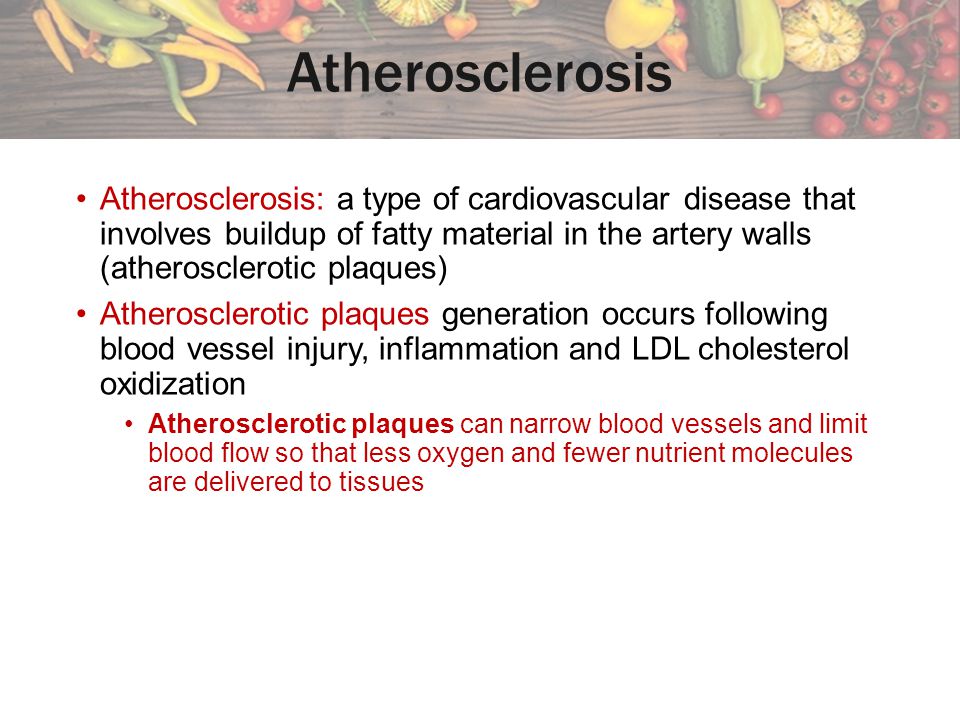 Atherosclerosis

• Atherosclerosis: a type of cardiovascular disease that involves buildup of fatty material in the artery walls (atherosclerotic plaques)

• Atherosclerotic plaques generation occurs following blood vessel injury, inflammation and LDL cholesterol oxidization

• Atherosclerotic plaques can narrow blood vessels and limit blood flow so that less oxygen and fewer nutrient molecules are delivered to tissues